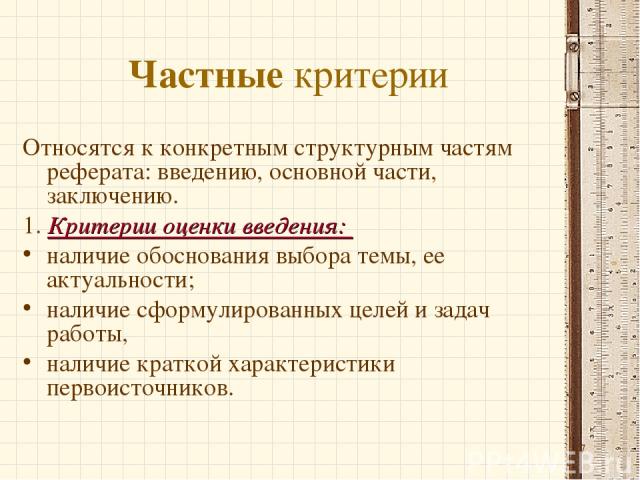 Частные критерии

Относятся к конкретным структурным частям реферата: введению, основной части, заключению.

1. Критерии оценки введения:

• наличие обоснования выбора темы, ее актуальности;
• наличие сформулированных целей и задач работы,
• наличие краткой характеристики первоисточников.

PPt4WEB.ru